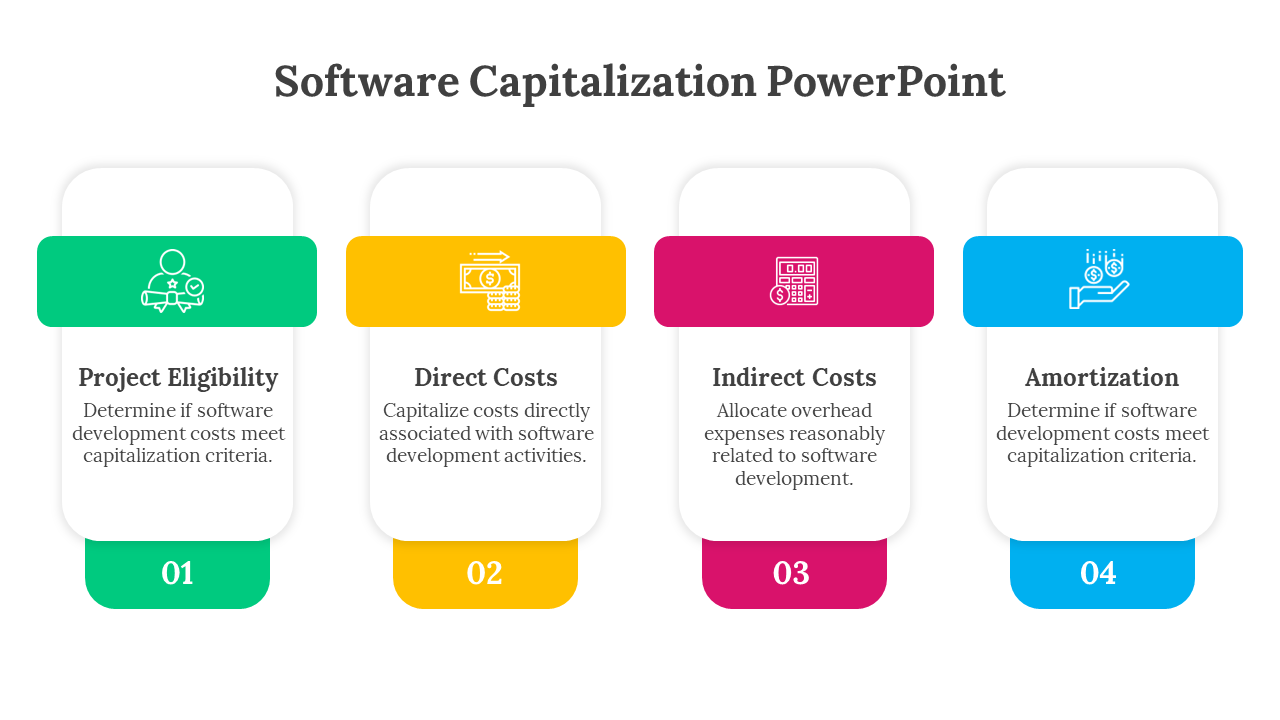 Software Capitalization PowerPoint

Project Eligibility
Determine if software development costs meet capitalization criteria.

01

Direct Costs
Capitalize costs directly associated with software development activities.

02

Indirect Costs
Allocate overhead expenses reasonably related to software development.

03

Amortization
Determine if software development costs meet capitalization criteria.

04